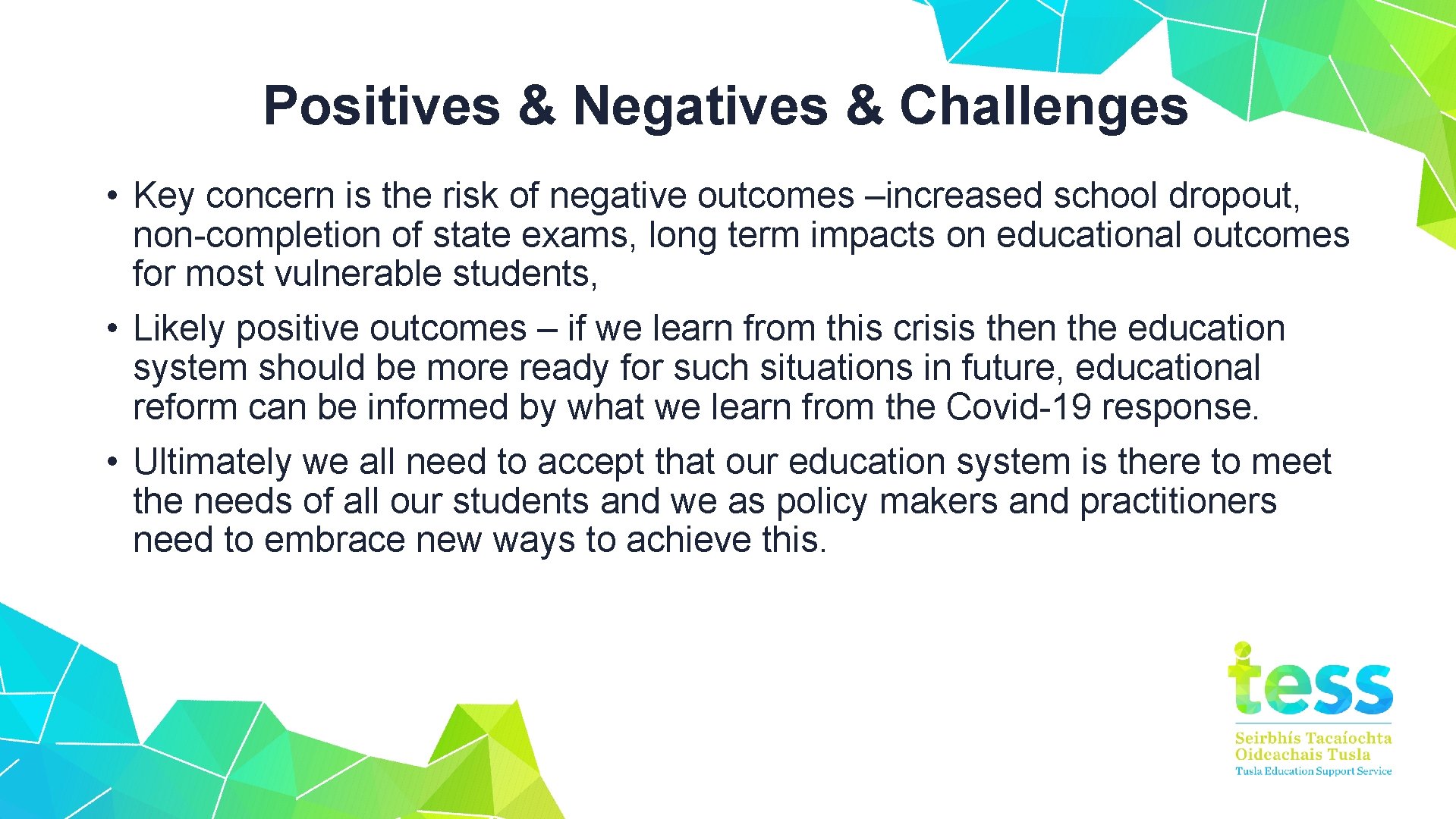 Positives & Negatives & Challenges

• Key concern is the risk of negative outcomes –increased school dropout, non-completion of state exams, long term impacts on educational outcomes for most vulnerable students,

• Likely positive outcomes – if we learn from this crisis then the education system should be more ready for such situations in future, educational reform can be informed by what we learn from the Covid-19 response.

• Ultimately we all need to accept that our education system is there to meet the needs of all our students and we as policy makers and practitioners need to embrace new ways to achieve this.

tess
Seirbhís Tacaíochta Oideachais Tusla
Tusla Education Support Service